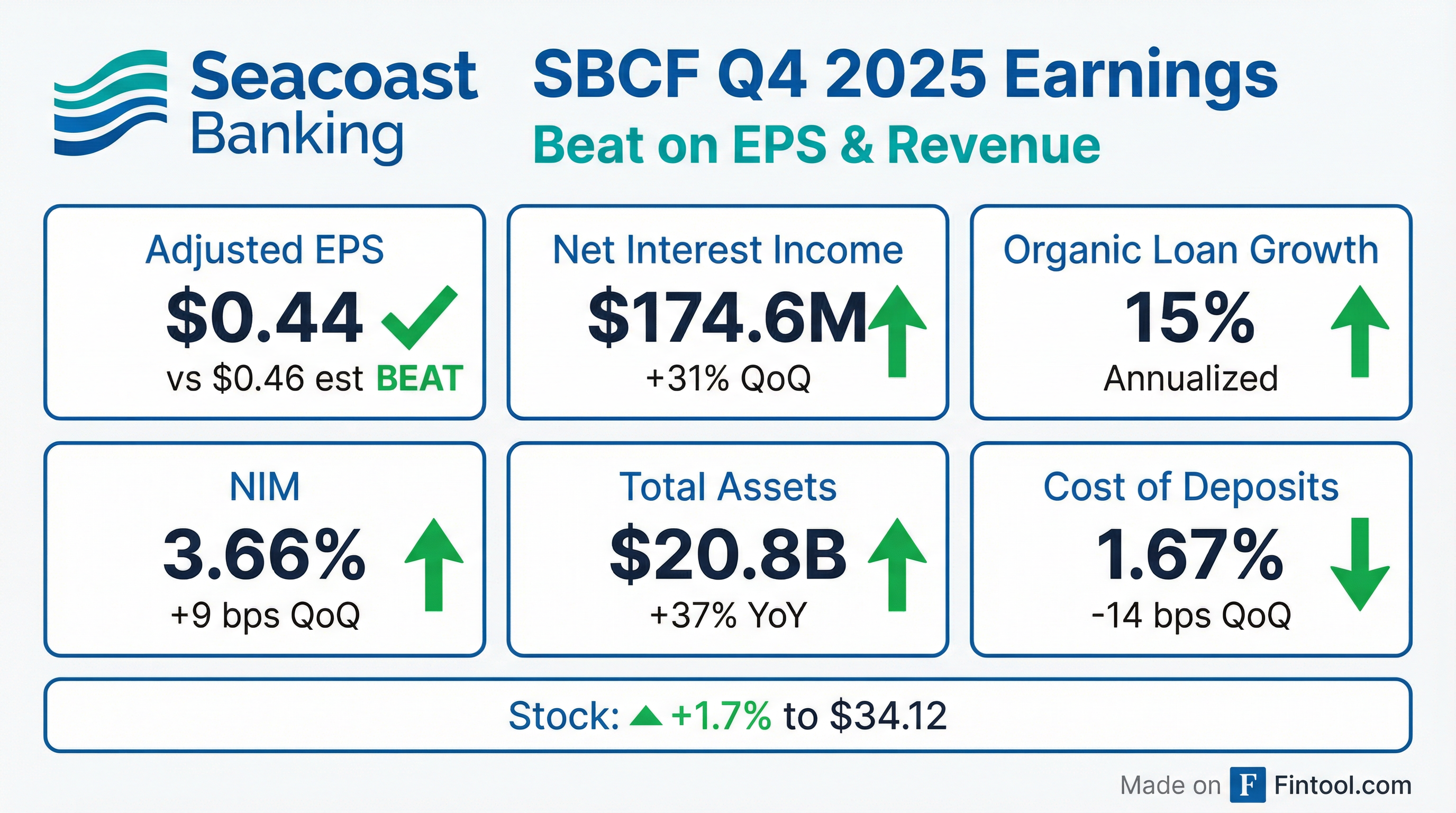 Seacoast Banking

SBCF Q4 2025 Earnings

Beat on EPS & Revenue

Adjusted EPS
$0.44
vs $0.46 est BEAT

Net Interest Income
$174.6M
+31% QoQ

Organic Loan Growth
15%
Annualized

NIM
3.66%
+9 bps QoQ

Total Assets
$20.8B
+37% YoY

Cost of Deposits
1.67%
-14 bps QoQ

Stock: +1.7% to $34.12

Made on F Fintool.com